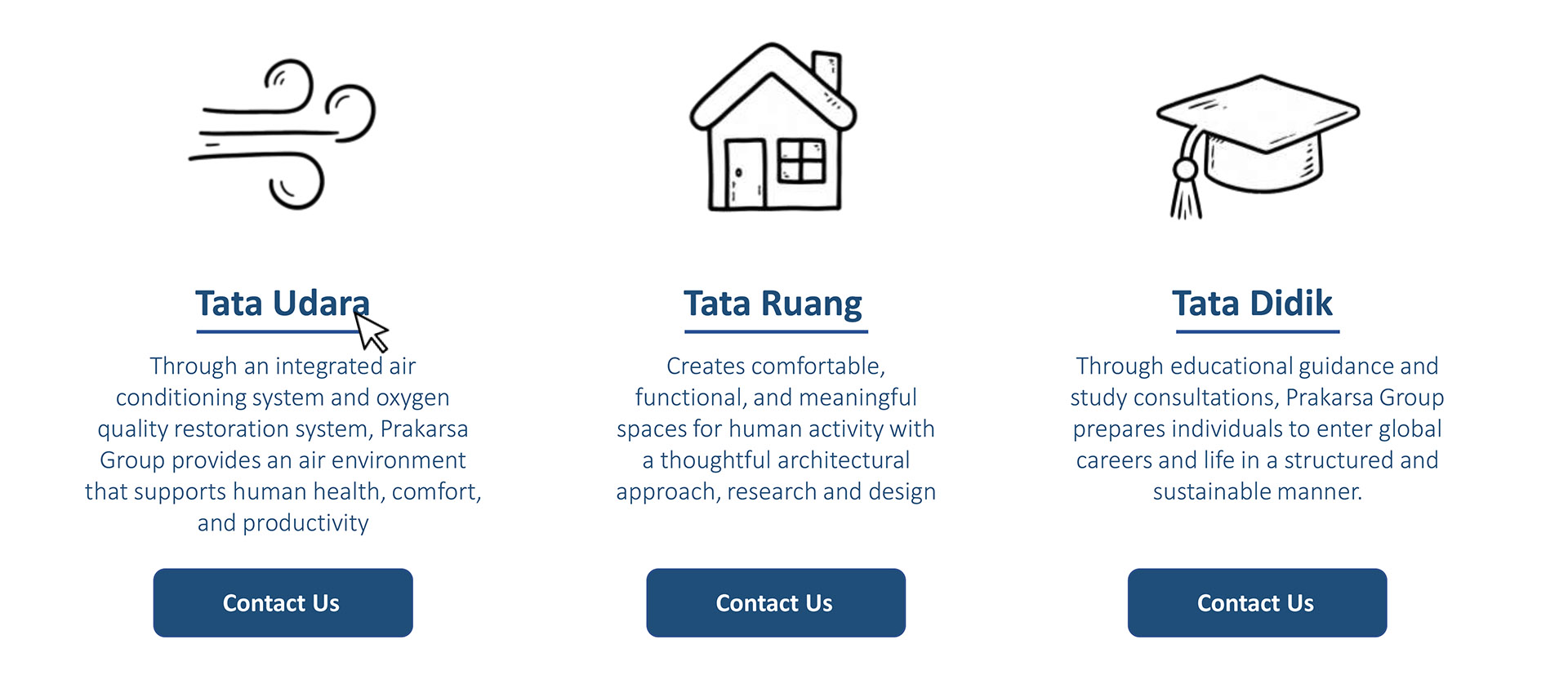 Tata Udara

Through an integrated air conditioning system and oxygen quality restoration system, Prakarsa Group provides an air environment that supports human health, comfort, and productivity

Contact Us

Tata Ruang

Creates comfortable, functional, and meaningful spaces for human activity with a thoughtful architectural approach, research and design

Contact Us

Tata Didik

Through educational guidance and study consultations, Prakarsa Group prepares individuals to enter global careers and life in a structured and sustainable manner.

Contact Us